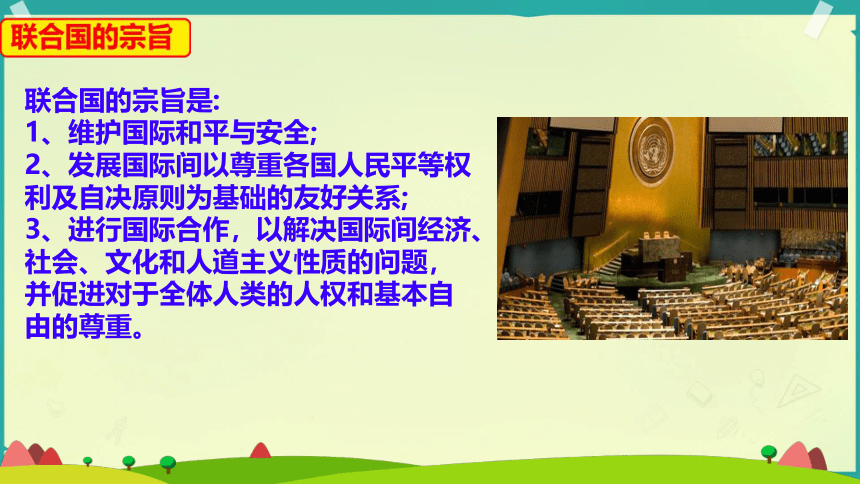 联合国的宗旨

联合国的宗旨是:
1、维护国际和平与安全;
2、发展国际间以尊重各国人民平等权利及自决原则为基础的友好关系;
3、进行国际合作，以解决国际间经济、社会、文化和人道主义性质的问题，并促进对于全体人类的人权和基本自由的尊重。